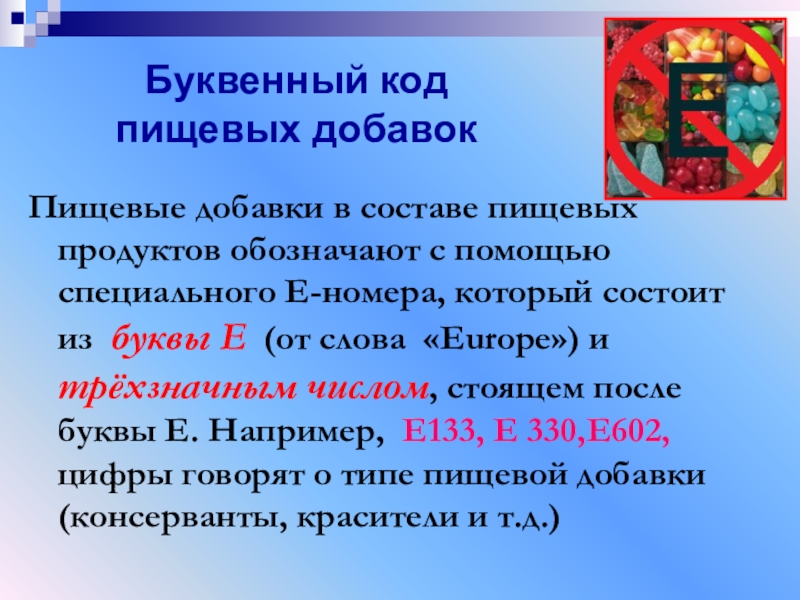 Буквенный код пищевых добавок

E

Пищевые добавки в составе пищевых продуктов обозначают с помощью специального Е-номера, который состоит из буквы Е (от слова «Europe») и трёхзначным числом, стоящем после буквы Е. Например, Е133, Е 330,Е602, цифры говорят о типе пищевой добавки (консерванты, красители и т.д.)